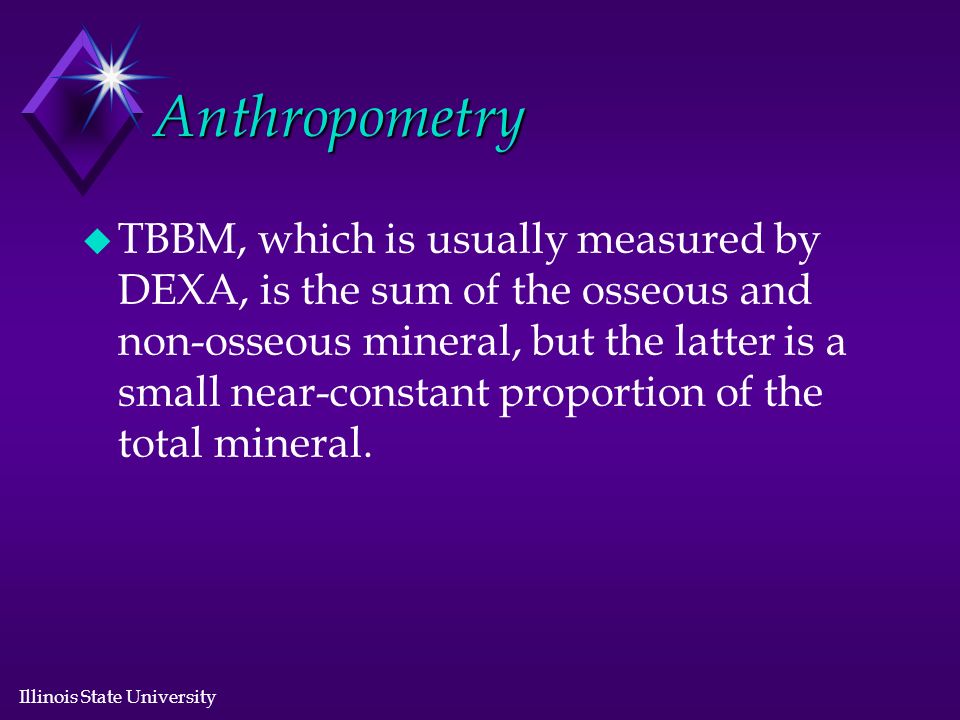 Anthropometry

TBBM, which is usually measured by DEXA, is the sum of the osseous and non-osseous mineral, but the latter is a small near-constant proportion of the total mineral.

Illinois State University